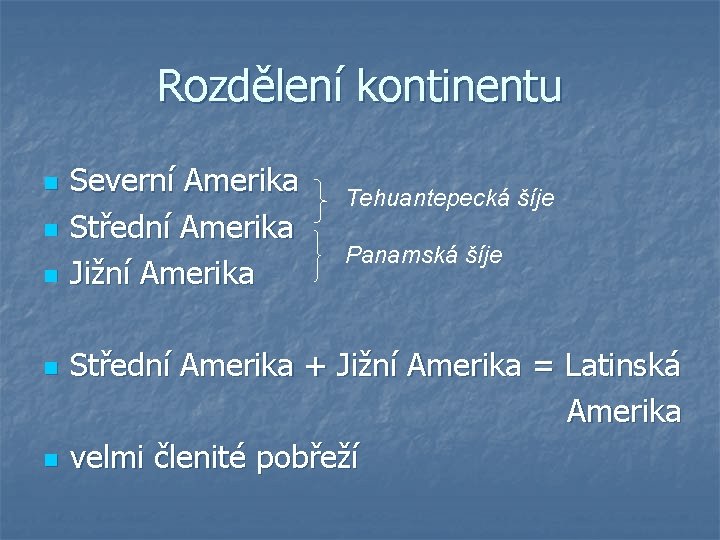 Rozdělení kontinentu

Severní Amerika
Střední Amerika
Jižní Amerika

Tehuantepecká šíje

Panamská šíje

Střední Amerika + Jižní Amerika = Latinská Amerika

velmi členité pobřeží